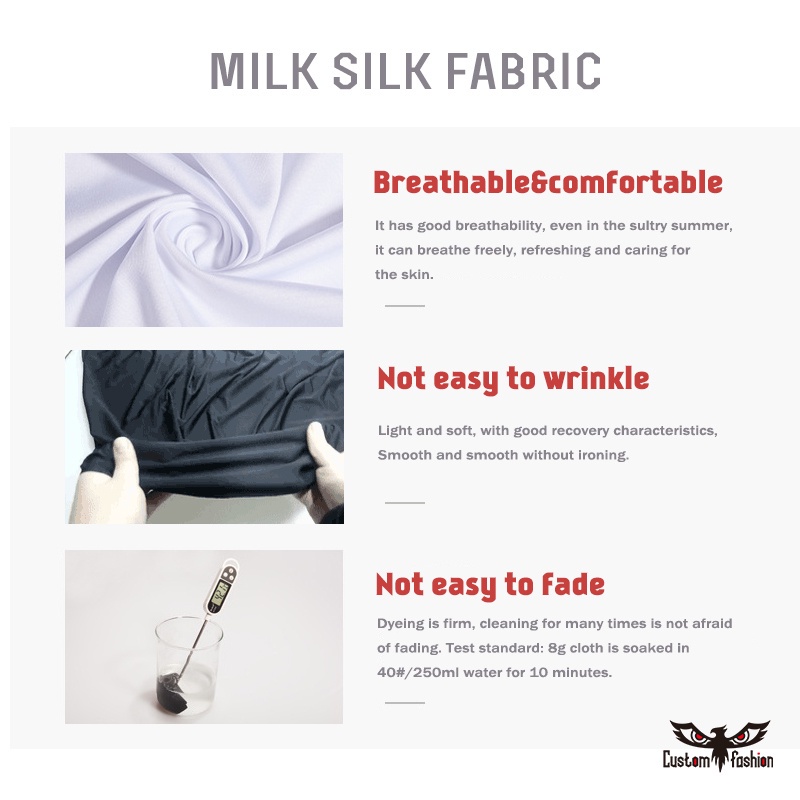 MILK SILK FABRIC

Breathable&comfortable

It has good breathability, even in the sultry summer, it can breathe freely, refreshing and caring for the skin.

Not easy to wrinkle

Light and soft, with good recovery characteristics, Smooth and smooth without ironing.

Not easy to fade

Dyeing is firm, cleaning for many times is not afraid of fading. Test standard: 8g cloth is soaked in 40#/250ml water for 10 minutes.

Custom fashion